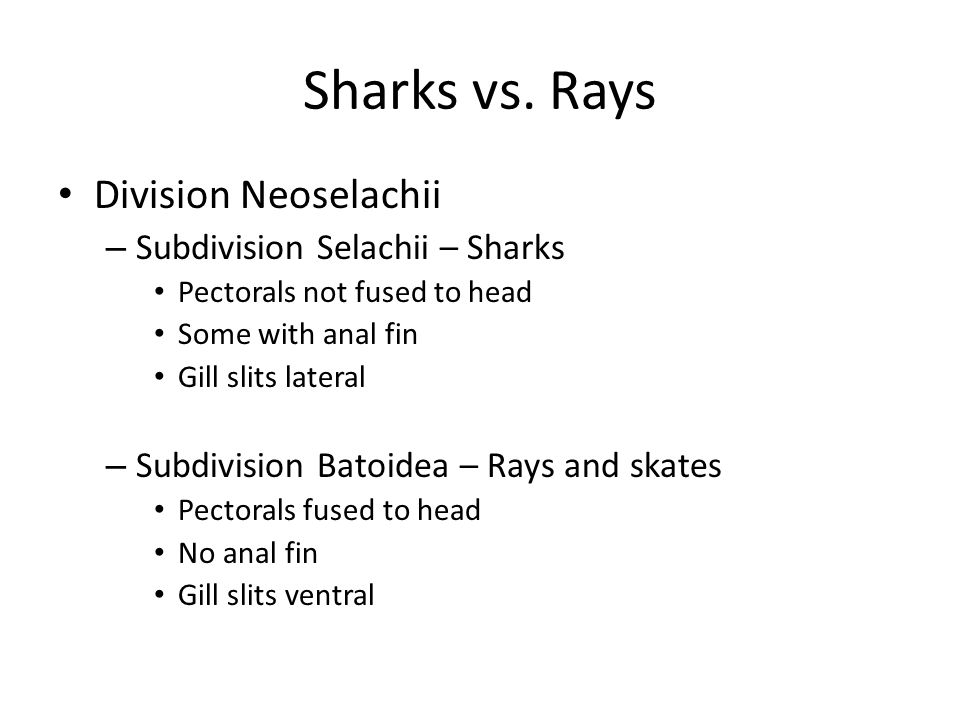 Sharks vs. Rays

• Division Neoselachii
– Subdivision Selachii – Sharks
• Pectorals not fused to head
• Some with anal fin
• Gill slits lateral

– Subdivision Batoidea – Rays and skates
• Pectorals fused to head
• No anal fin
• Gill slits ventral